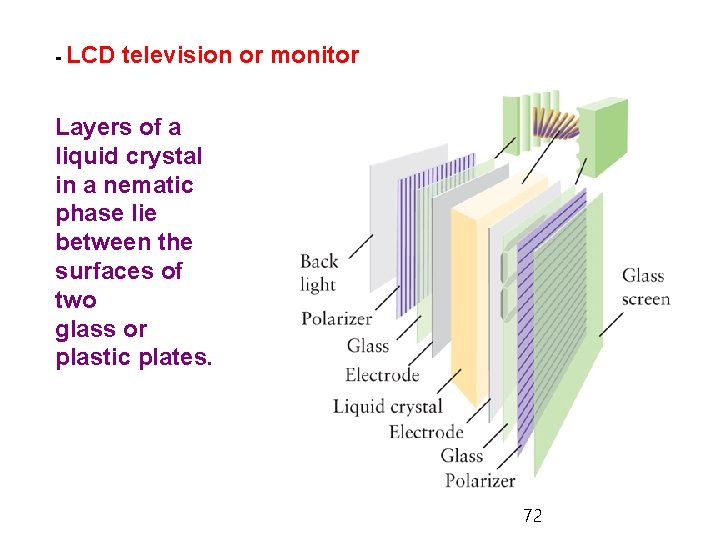 - LCD television or monitor

Layers of a liquid crystal in a nematic phase lie between the surfaces of two glass or plastic plates.

Back light
Polarizer
Glass
Electrode
Liquid crystal
Electrode
Glass
Polarizer
Glass screen

72